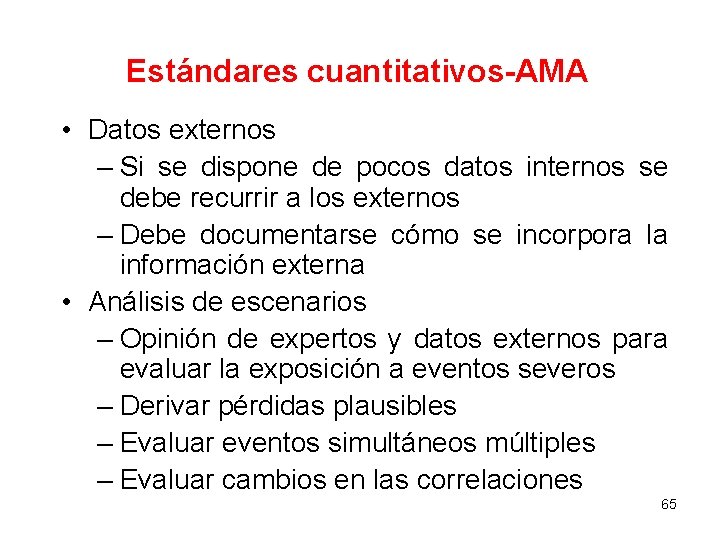 Estándares cuantitativos-AMA

• Datos externos
– Si se dispone de pocos datos internos se debe recurrir a los externos
– Debe documentarse cómo se incorpora la información externa
• Análisis de escenarios
– Opinión de expertos y datos externos para evaluar la exposición a eventos severos
– Derivar pérdidas plausibles
– Evaluar eventos simultáneos múltiples
– Evaluar cambios en las correlaciones

65